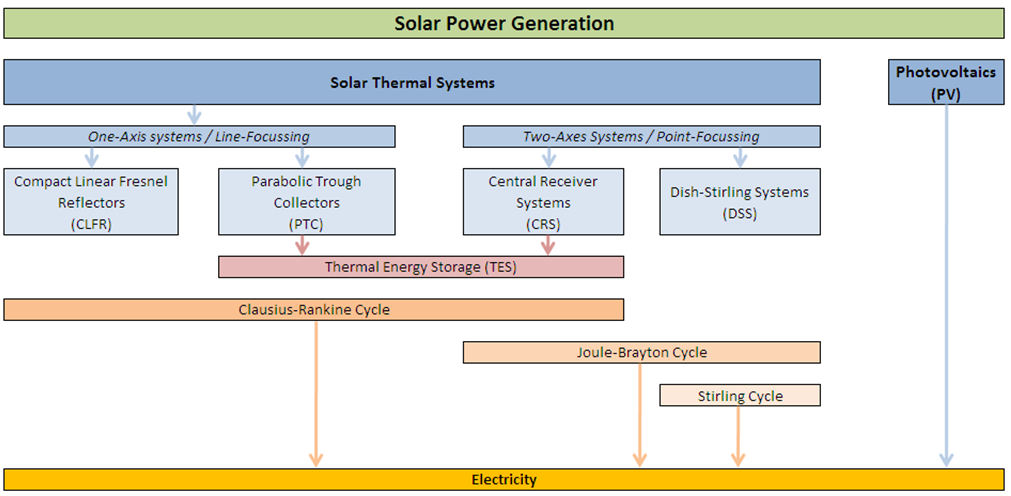 Solar Power Generation

Solar Thermal Systems

Photovoltaics (PV)

One-Axis systems / Line-Focussing

Two-Axes Systems / Point-Focussing

Compact Linear Fresnel Reflectors (CLFR)

Parabolic Trough Collectors (PTC)

Central Receiver Systems (CRS)

Dish-Stirling Systems (DSS)

Thermal Energy Storage (TES)

Clausius-Rankine Cycle

Joule-Brayton Cycle

Stirling Cycle

Electricity